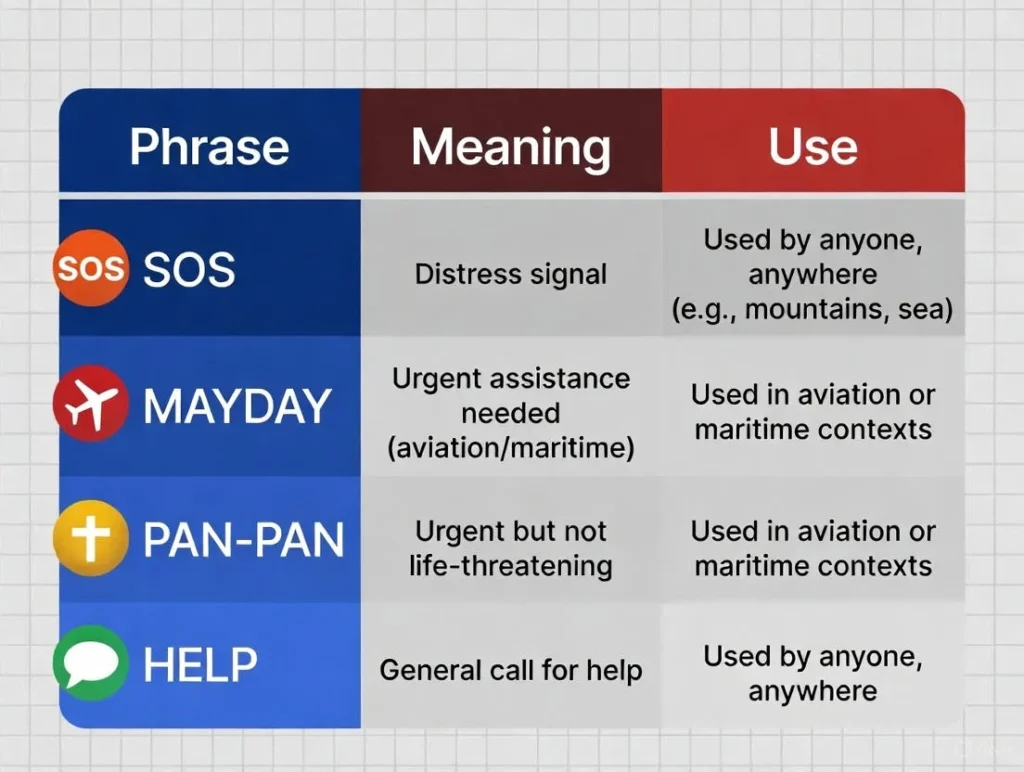 | Phrase | Meaning | Use |
|---|---|---|
| SOS SOS | Distress signal | Used by anyone, anywhere (e.g., mountains, sea) |
| MAYDAY | Urgent assistance needed (aviation/maritime) | Used in aviation or maritime contexts |
| PAN-PAN | Urgent but not life-threatening | Used in aviation or maritime contexts |
| HELP | General call for help | Used by anyone, anywhere |